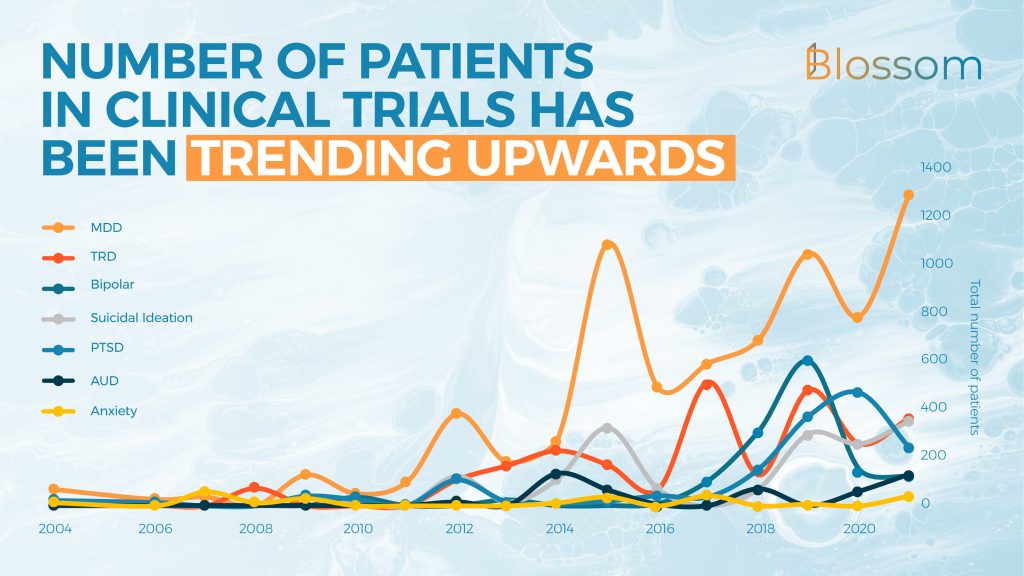 NUMBER OF PATIENTS IN CLINICAL TRIALS HAS BEEN TRENDING UPWARDS

Blossom

MDD
TRD
Bipolar
Suicidal Ideation
PTSD
AUD
Anxiety

1400
1200
1000
800
600
400
200
0

Total number of patients

2004
2006
2008
2010
2012
2014
2016
2018
2020